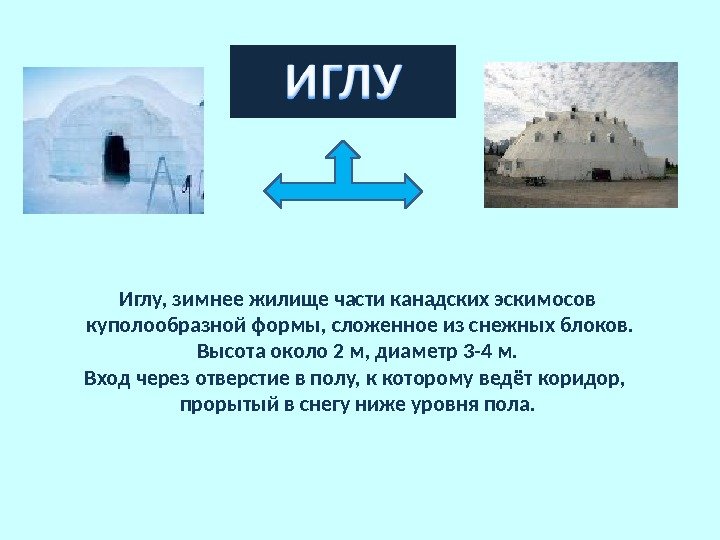 ИГЛУ

Иглу, зимнее жилище части канадских эскимосов куполообразной формы, сложенное из снежных блоков. Высота около 2 м, диаметр 3-4 м.
Вход через отверстие в полу, к которому ведёт коридор, прорытый в снегу ниже уровня пола.